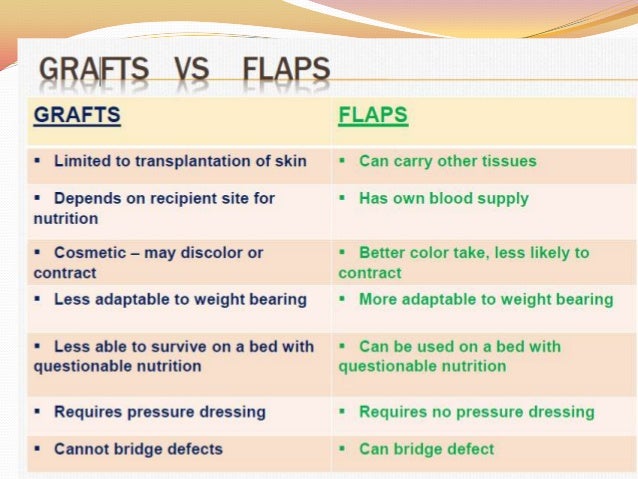 GRAFTS VS FLAPS

| GRAFTS | FLAPS |
|---|---|
| ▪ Limited to transplantation of skin | ▪ Can carry other tissues |
| ▪ Depends on recipient site for nutrition | ▪ Has own blood supply |
| ▪ Cosmetic – may discolor or contract | ▪ Better color take, less likely to contract |
| ▪ Less adaptable to weight bearing | ▪ More adaptable to weight bearing |
| ▪ Less able to survive on a bed with questionable nutrition | ▪ Can be used on a bed with questionable nutrition |
| ▪ Requires pressure dressing | ▪ Requires no pressure dressing |
| ▪ Cannot bridge defects | ▪ Can bridge defect |